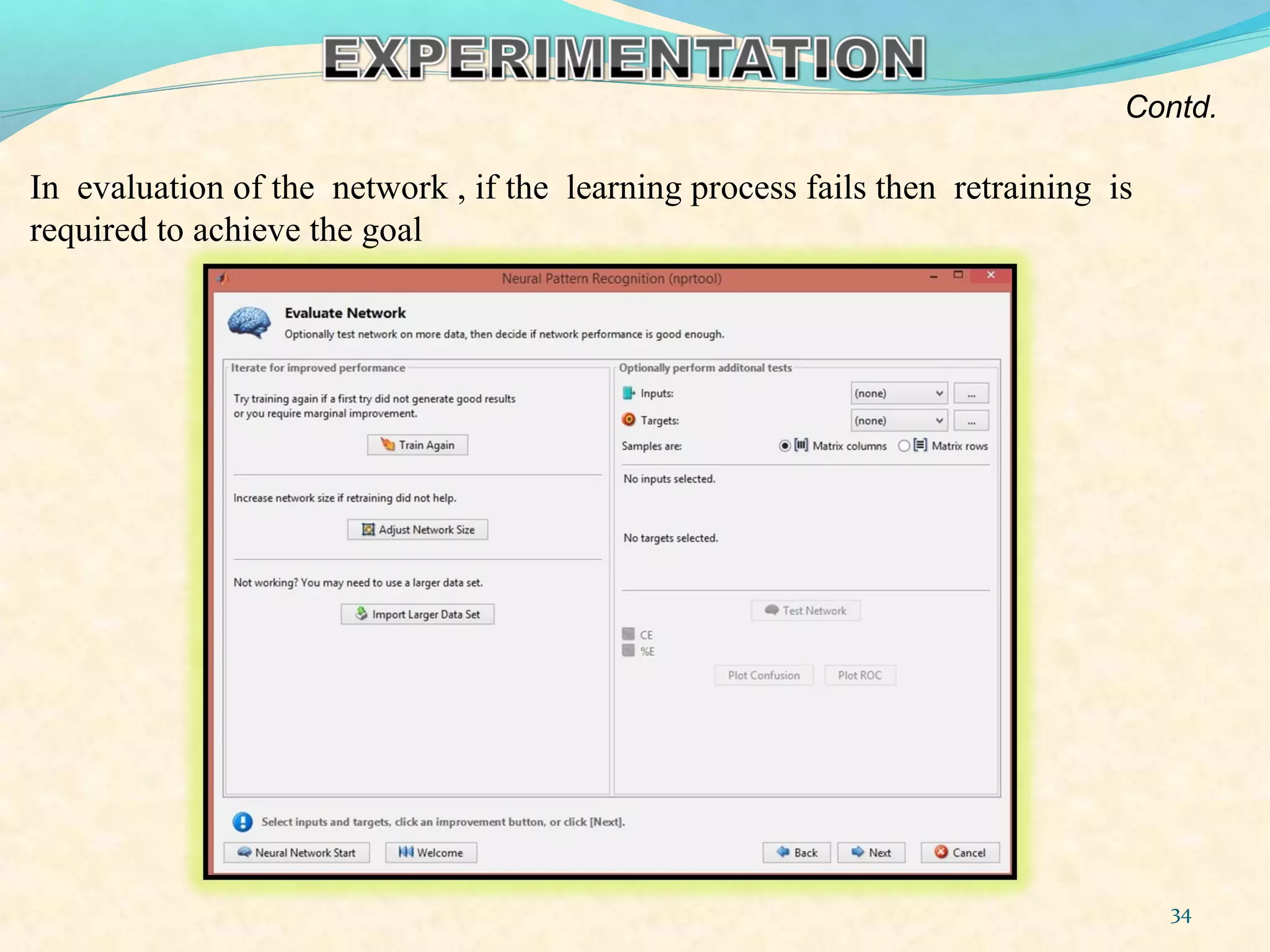 EXPERIMENTATION

Contd.

In evaluation of the network , if the learning process fails then retraining is required to achieve the goal

Neural Pattern Recognition (nprtool)

Evaluate Network

Optionally test network on more data, then decide if network performance is good enough.

Iterate for improved performance

Try training again if a first try did not generate good results or you require marginal improvement.

Train Again

Increase network size if retraining did not help.

Adjust Network Size

Not working? You may need to use a larger data set.

Import Larger Data Set

Optionally perform additonal tests

Inputs: (none) ...

Targets: (none) ...

Samples are: Matrix columns Matrix rows

No inputs selected.

No targets selected.

Test Network

CE

%E

Plot Confusion Plot ROC

Select inputs and targets, click an improvement button, or click [Next].

Neural Network Start Welcome Back Next Cancel

34